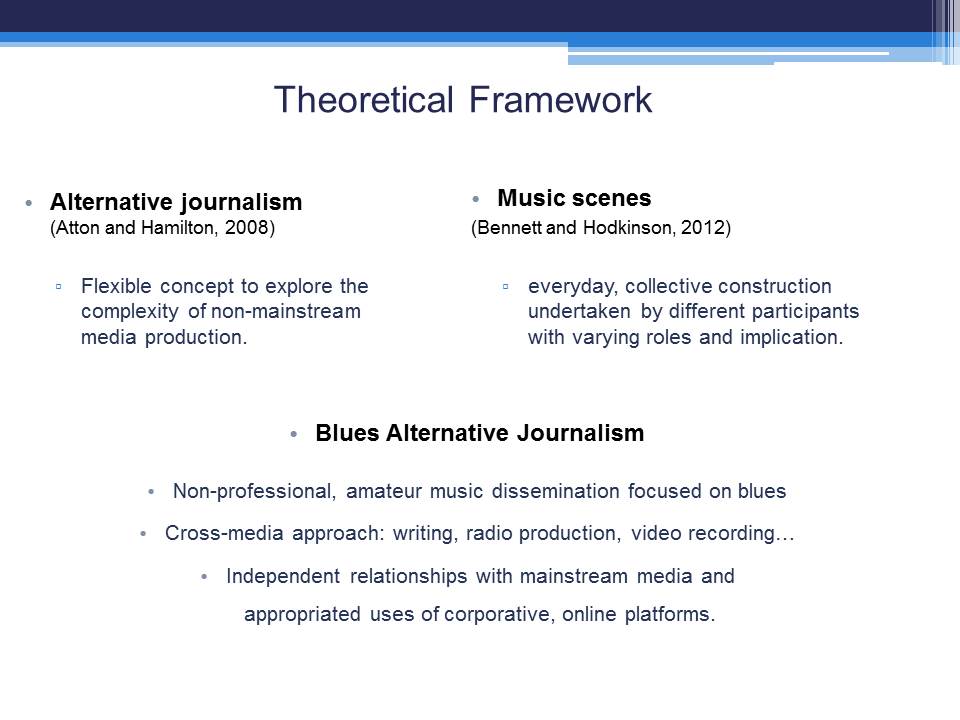 Theoretical Framework

• Alternative journalism
(Atton and Hamilton, 2008)

▫ Flexible concept to explore the complexity of non-mainstream media production.

• Music scenes
(Bennett and Hodkinson, 2012)

▫ everyday, collective construction undertaken by different participants with varying roles and implication.

• Blues Alternative Journalism

• Non-professional, amateur music dissemination focused on blues

• Cross-media approach: writing, radio production, video recording…

• Independent relationships with mainstream media and appropriated uses of corporative, online platforms.